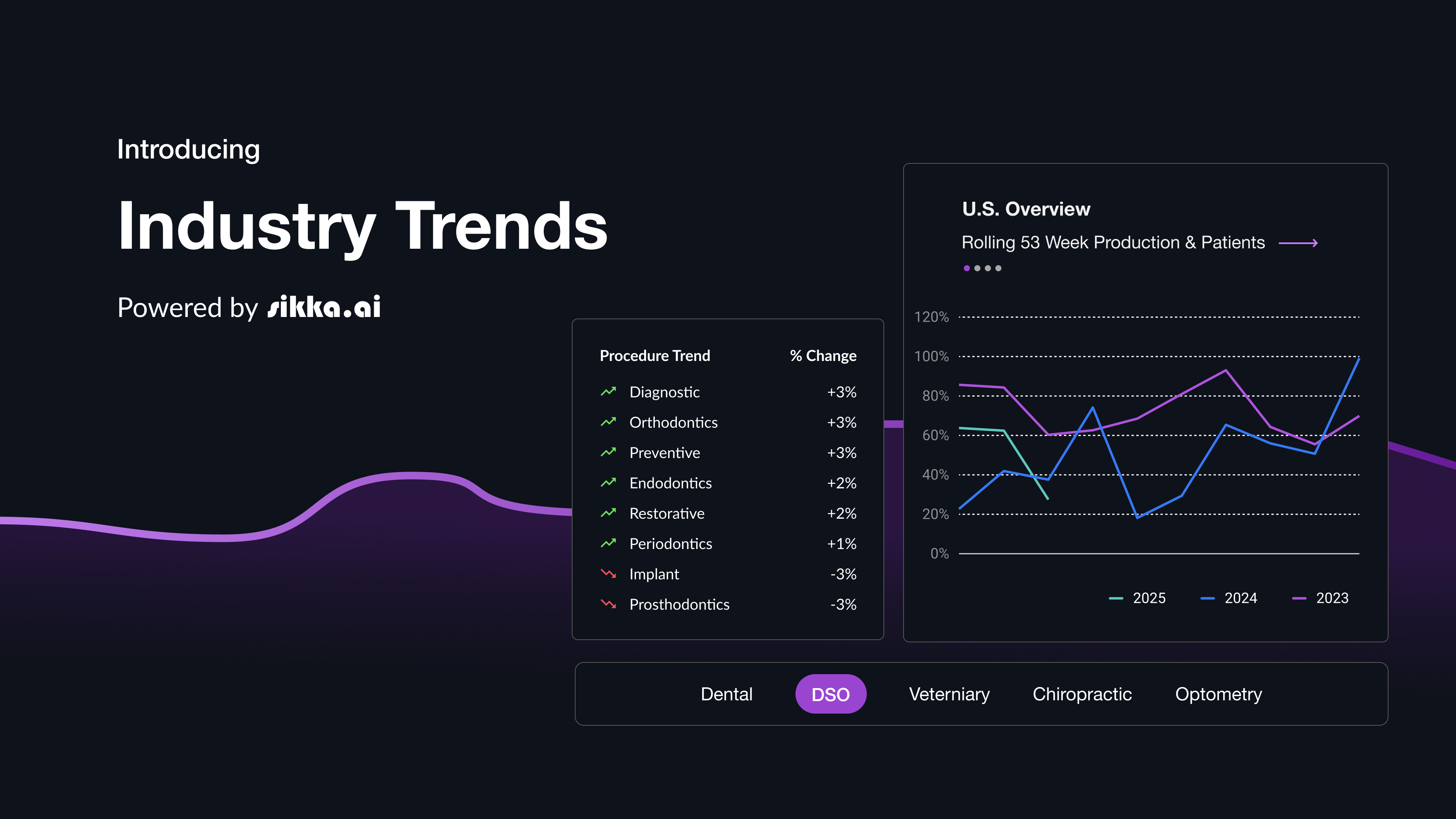 Introducing

Industry Trends

Powered by sikka.ai

| Procedure Trend | % Change |
|---|---|
| Diagnostic | +3% |
| Orthodontics | +3% |
| Preventive | +3% |
| Endodontics | +2% |
| Restorative | +2% |
| Periodontics | +1% |
| Implant | -3% |
| Prosthodontics | -3% |

U.S. Overview

Rolling 53 Week Production & Patients

120%
100%
80%
60%
40%
20%
0%

2025 2024 2023

Dental DSO Veterniary Chiropractic Optometry